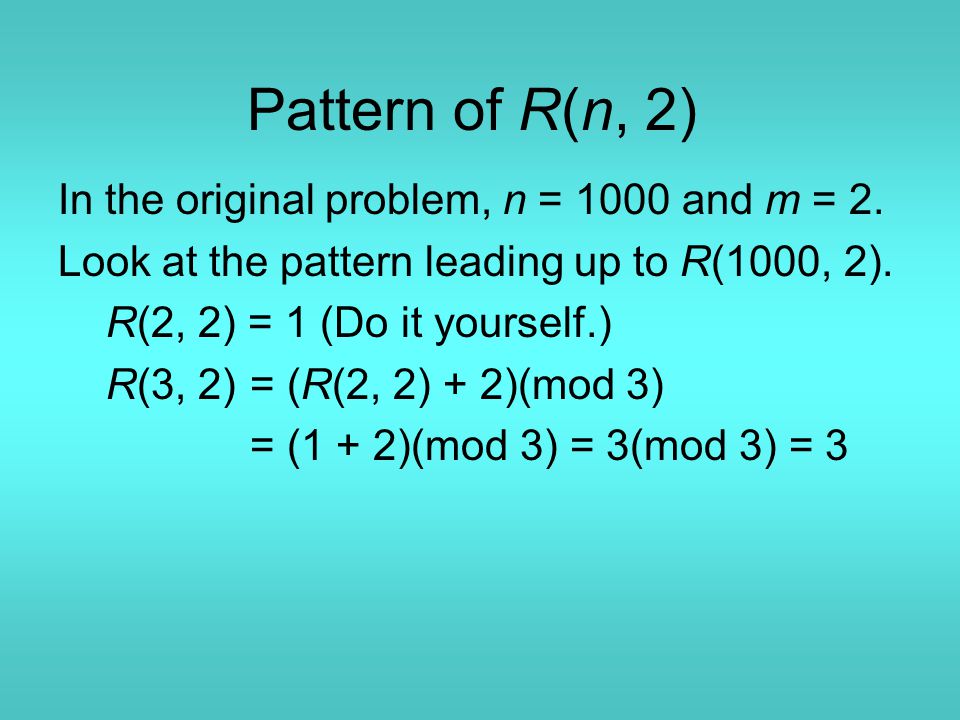 Pattern of $R(n, 2)$

In the original problem, $n = 1000$ and $m = 2$.

Look at the pattern leading up to $R(1000, 2)$.

$R(2, 2) = 1$ (Do it yourself.)

$R(3, 2) = (R(2, 2) + 2)(\text{mod } 3)$

$= (1 + 2)(\text{mod } 3) = 3(\text{mod } 3) = 3$